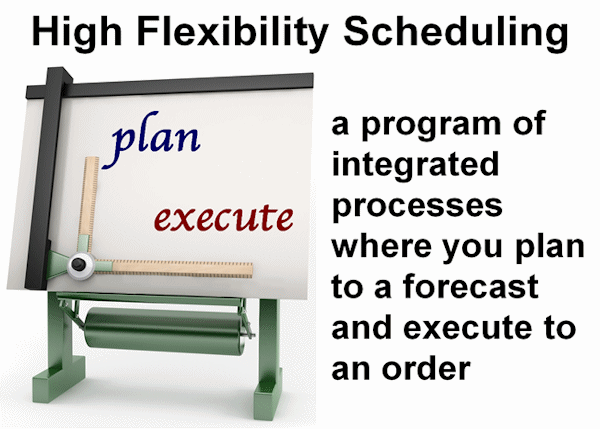 High Flexibility Scheduling

plan

execute

a program of integrated processes where you plan to a forecast and execute to an order